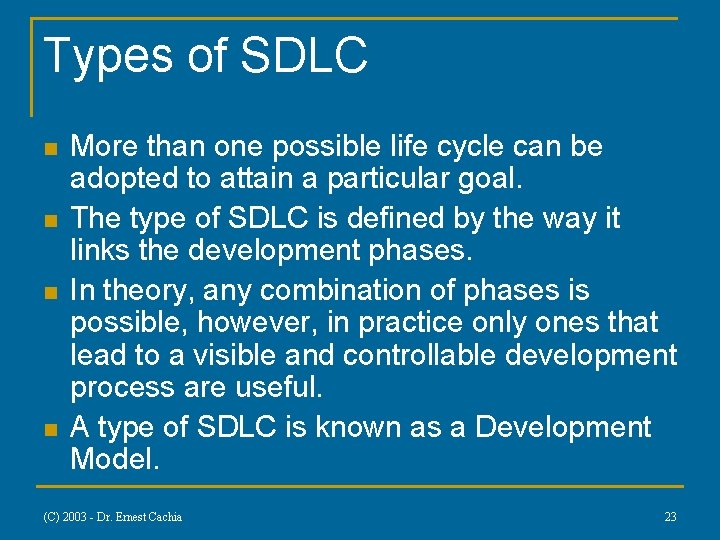 Types of SDLC

- More than one possible life cycle can be adopted to attain a particular goal.
- The type of SDLC is defined by the way it links the development phases.
- In theory, any combination of phases is possible, however, in practice only ones that lead to a visible and controllable development process are useful.
- A type of SDLC is known as a Development Model.

(C) 2003 - Dr. Ernest Cachia

23